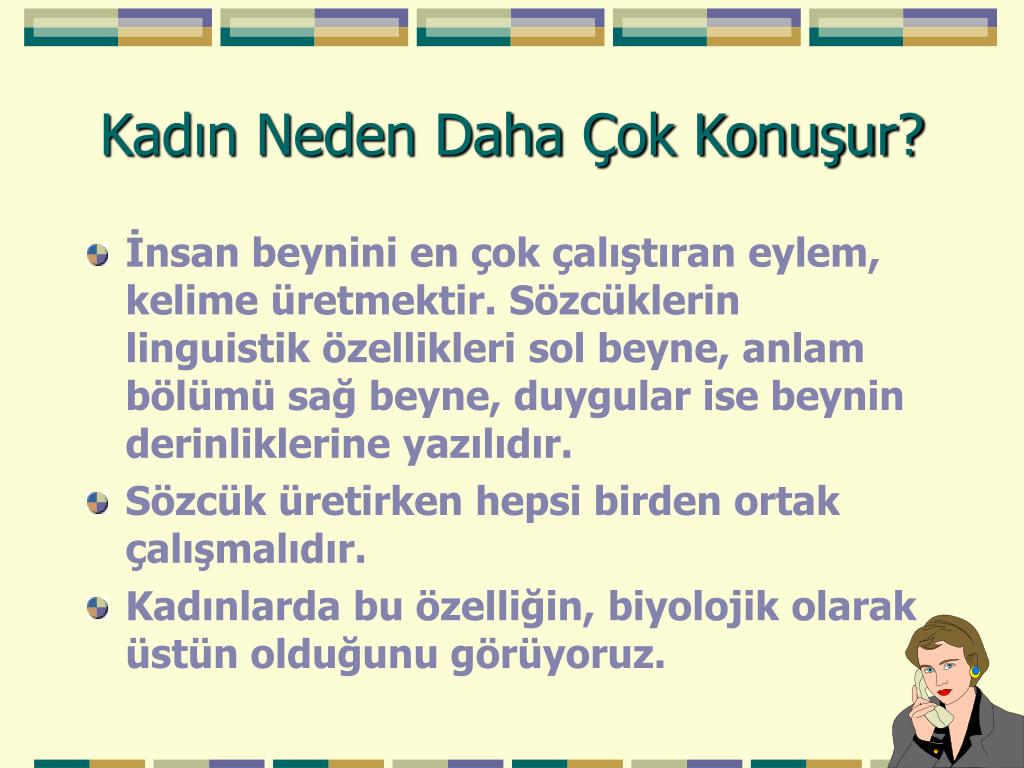 Kadın Neden Daha Çok Konuşur?

İnsan beynini en çok çalıştıran eylem, kelime üretmektir. Sözcüklerin linguistik özellikleri sol beyne, anlam bölümü sağ beyne, duygular ise beynin derinliklerine yazılıdır.

Sözcük üretirken hepsi birden ortak çalışmalıdır.

Kadınlarda bu özelliğin, biyolojik olarak üstün olduğunu görüyoruz.